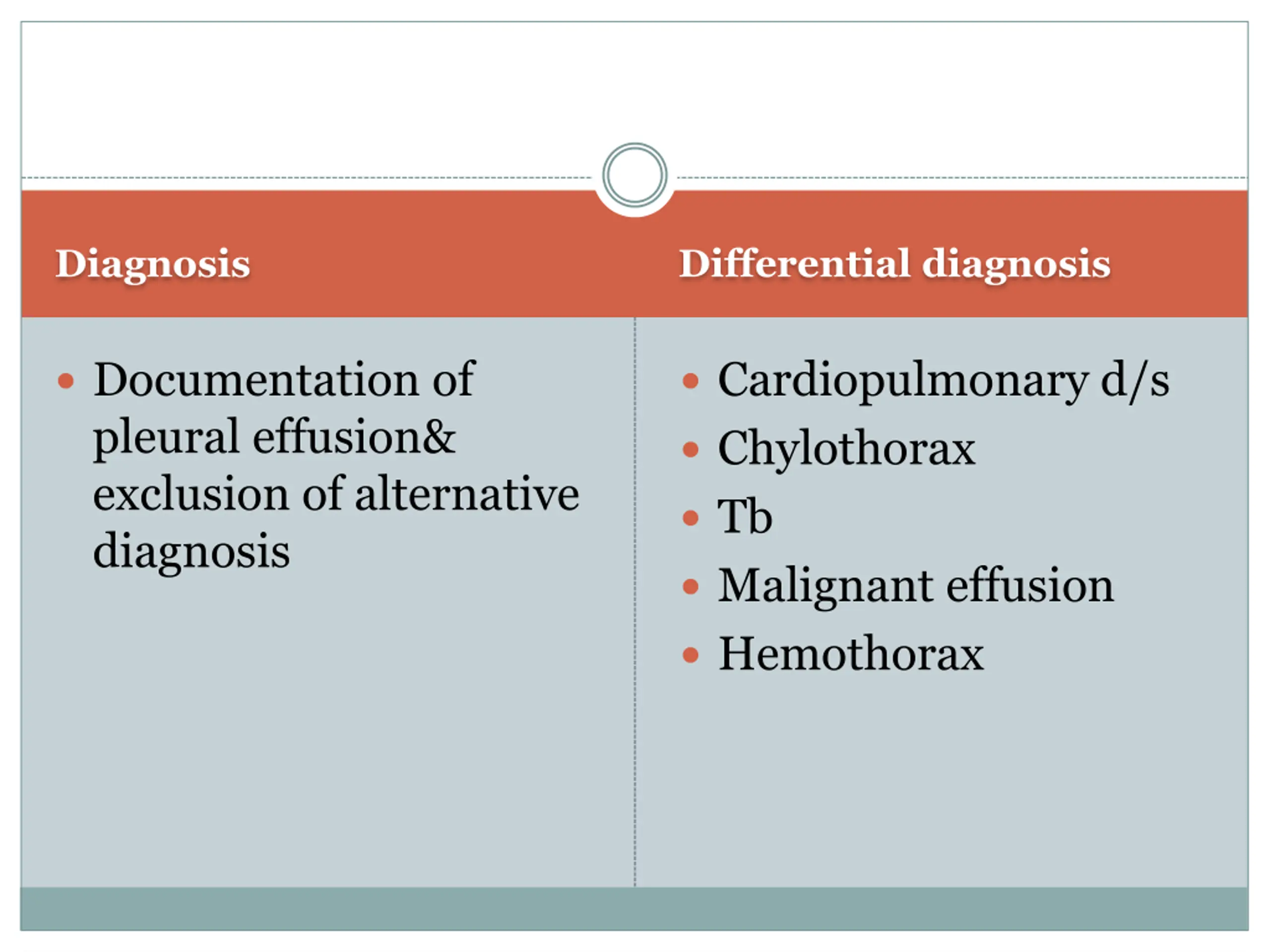 Diagnosis

- Documentation of pleural effusion& exclusion of alternative diagnosis

Differential diagnosis

- Cardiopulmonary d/s
- Chylothorax
- Tb
- Malignant effusion
- Hemothorax